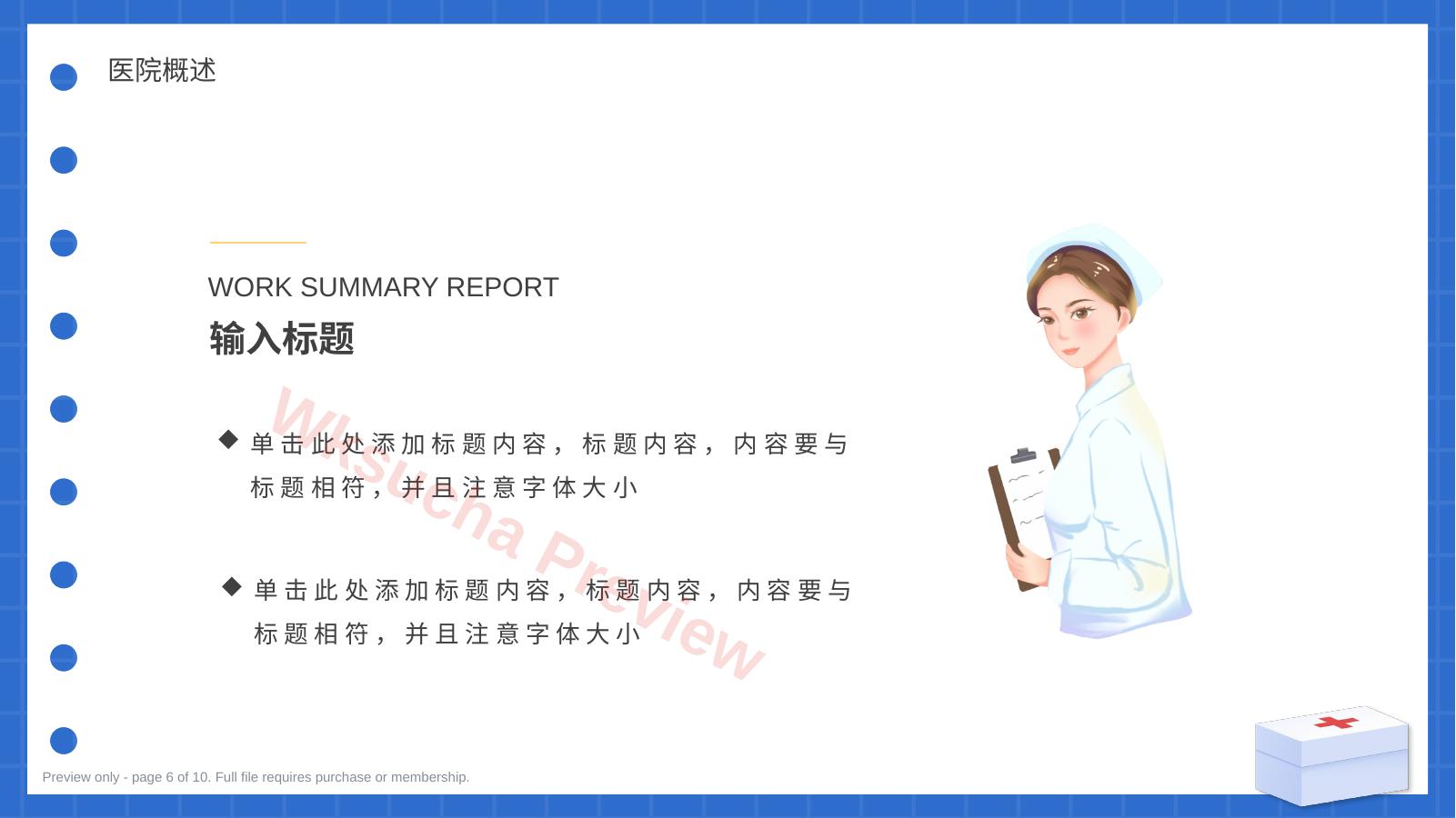 医院概述

WORK SUMMARY REPORT

输入标题

◆ 单击此处添加标题内容，标题内容，内容要与标题相符，并且注意字体大小

◆ 单击此处添加标题内容，标题内容，内容要与标题相符，并且注意字体大小

Wksucha Preview

Preview only - page 6 of 10. Full file requires purchase or membership.